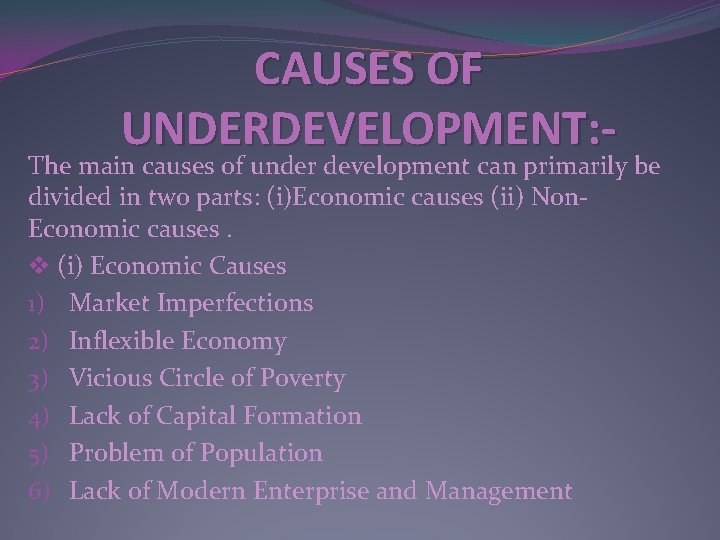 CAUSES OF UNDERDEVELOPMENT:-

The main causes of under development can primarily be divided in two parts: (i)Economic causes (ii) Non-Economic causes .

❖ (i) Economic Causes

1) Market Imperfections
2) Inflexible Economy
3) Vicious Circle of Poverty
4) Lack of Capital Formation
5) Problem of Population
6) Lack of Modern Enterprise and Management